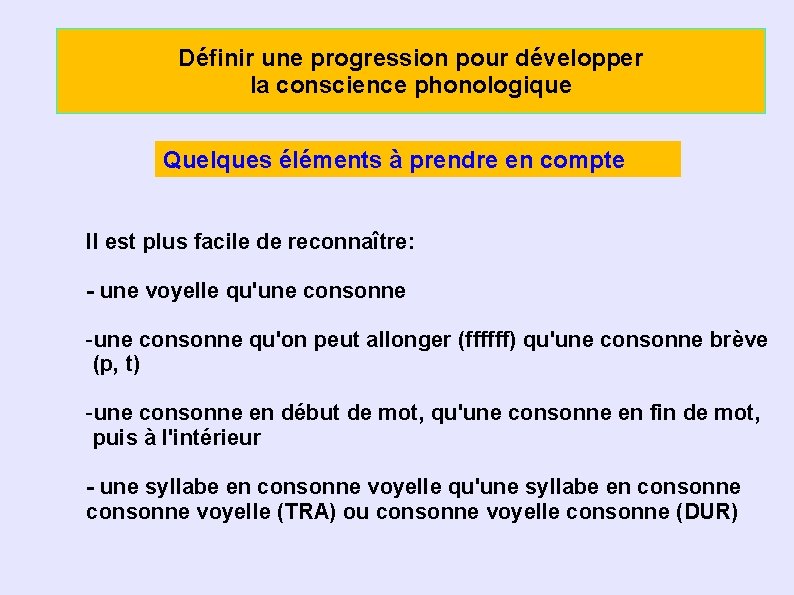 Définir une progression pour développer la conscience phonologique

Quelques éléments à prendre en compte

Il est plus facile de reconnaître:

- une voyelle qu'une consonne

-une consonne qu'on peut allonger (ffffff) qu'une consonne brève (p, t)

-une consonne en début de mot, qu'une consonne en fin de mot, puis à l'intérieur

- une syllabe en consonne voyelle qu'une syllabe en consonne consonne voyelle (TRA) ou consonne voyelle consonne (DUR)